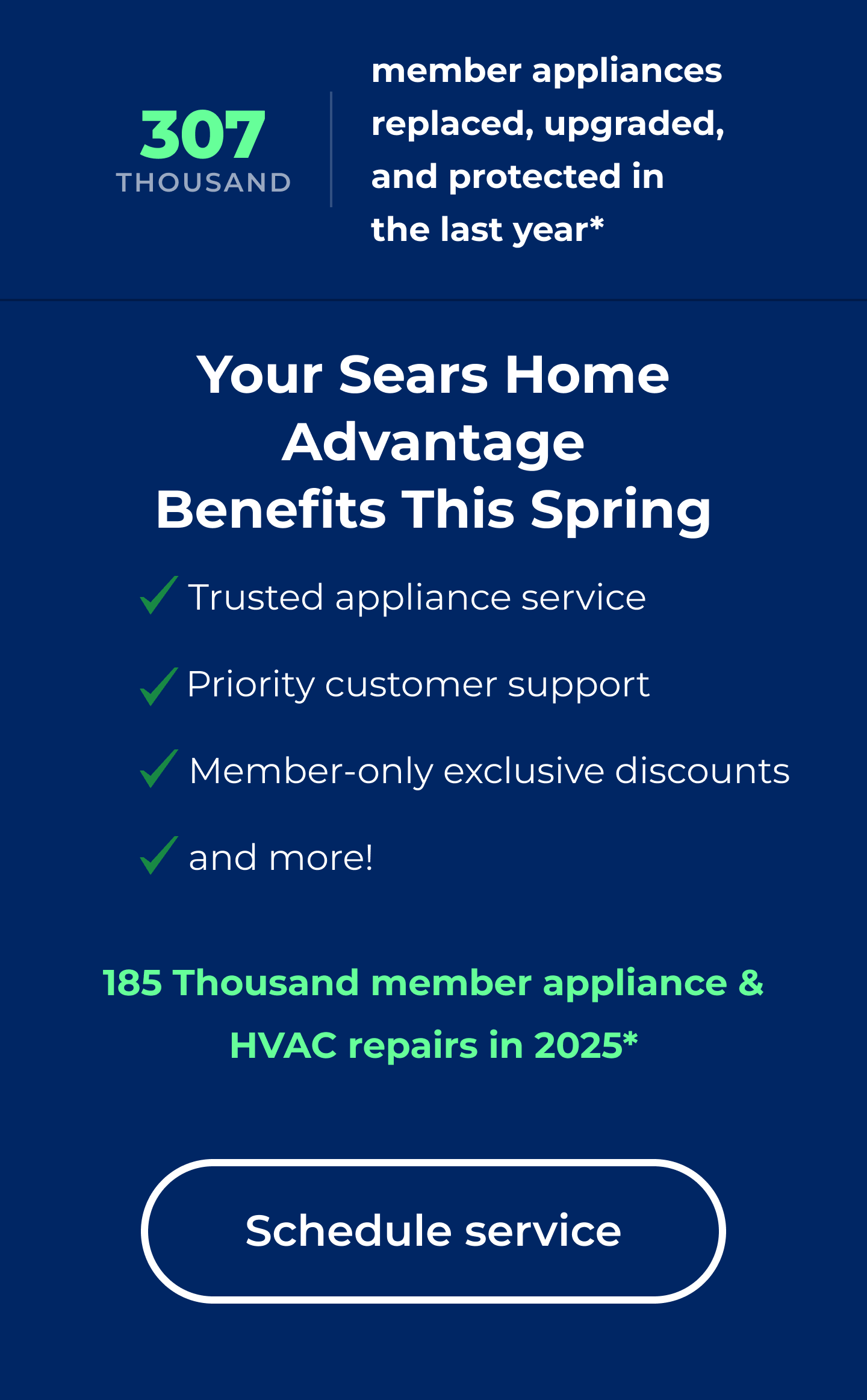 307
THOUSAND

member appliances replaced, upgraded, and protected in the last year*

Your Sears Home Advantage Benefits This Spring

Trusted appliance service

Priority customer support

Member-only exclusive discounts

and more!

185 Thousand member appliance & HVAC repairs in 2025*

Schedule service